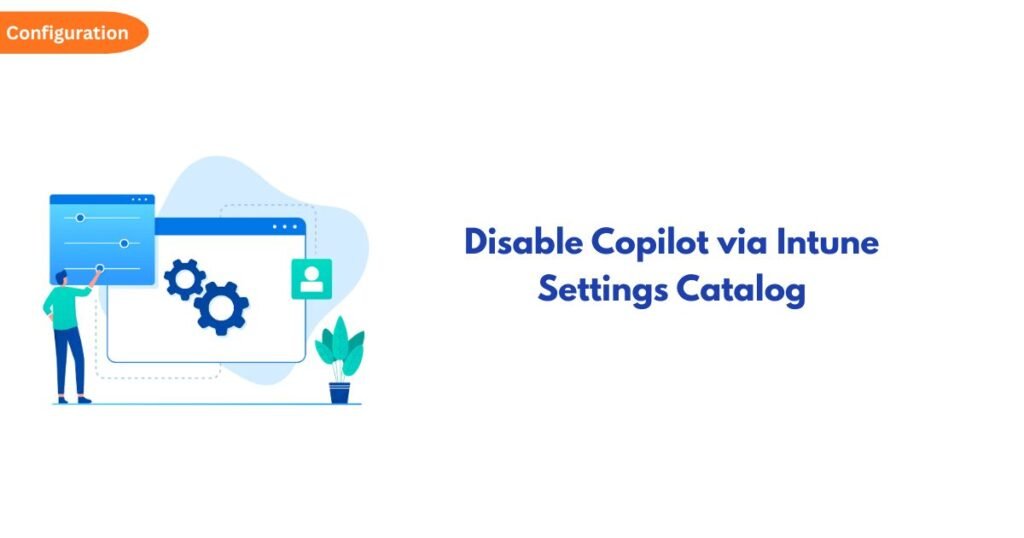 Configuration

Disable Copilot via Intune Settings Catalog